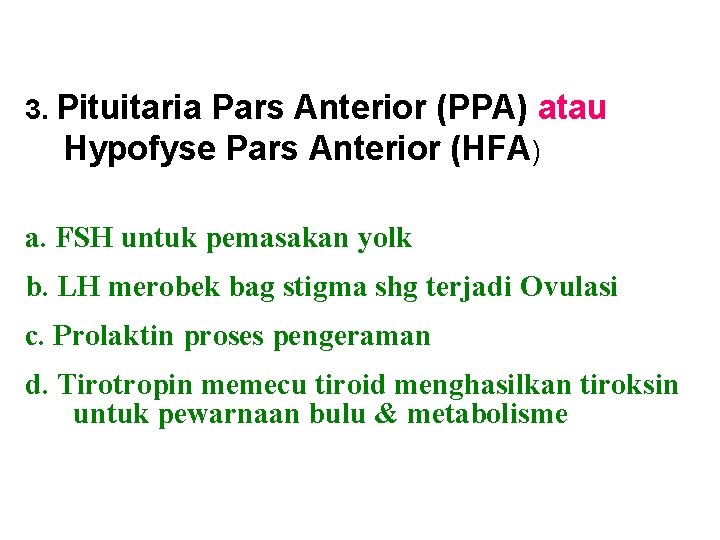 3. Pituitaria Pars Anterior (PPA) atau Hypofyse Pars Anterior (HFA)

a. FSH untuk pemasakan yolk

b. LH merobek bag stigma shg terjadi Ovulasi

c. Prolaktin proses pengeraman

d. Tirotropin memecu tiroid menghasilkan tiroksin untuk pewarnaan bulu & metabolisme